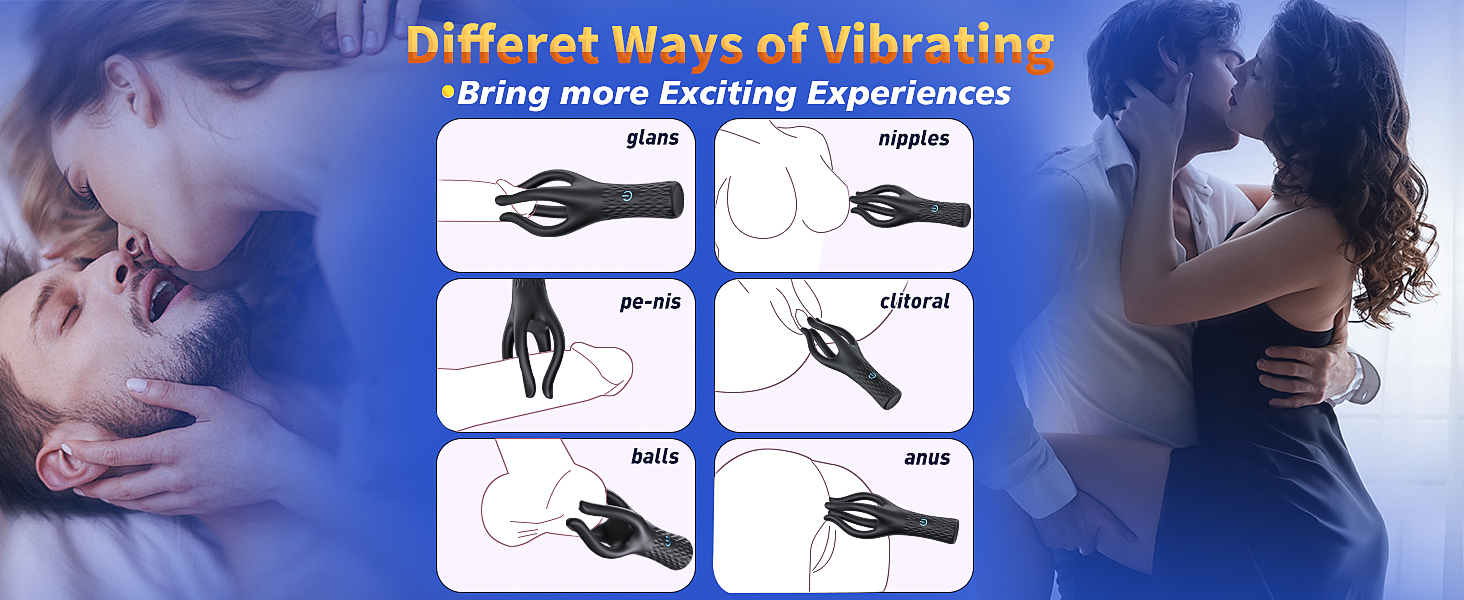 Differet Ways of Vibrating
•Bring more Exciting Experiences

glans

nipples

pe-nis

clitoral

balls

anus